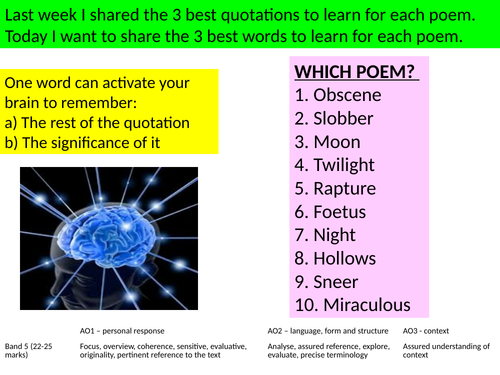 Last week I shared the 3 best quotations to learn for each poem. Today I want to share the 3 best words to learn for each poem.

One word can activate your brain to remember:
a) The rest of the quotation
b) The significance of it

WHICH POEM?
1. Obscene
2. Slobber
3. Moon
4. Twilight
5. Rapture
6. Foetus
7. Night
8. Hollows
9. Sneer
10. Miraculous

| | AO1 – personal response | AO2 – language, form and structure | AO3 - context |
|---|---|---|---|
| Band 5 (22-25 marks) | Focus, overview, coherence, sensitive, evaluative, originality, pertinent reference to the text | Analyse, assured reference, explore, evaluate, precise terminology | Assured understanding of context |